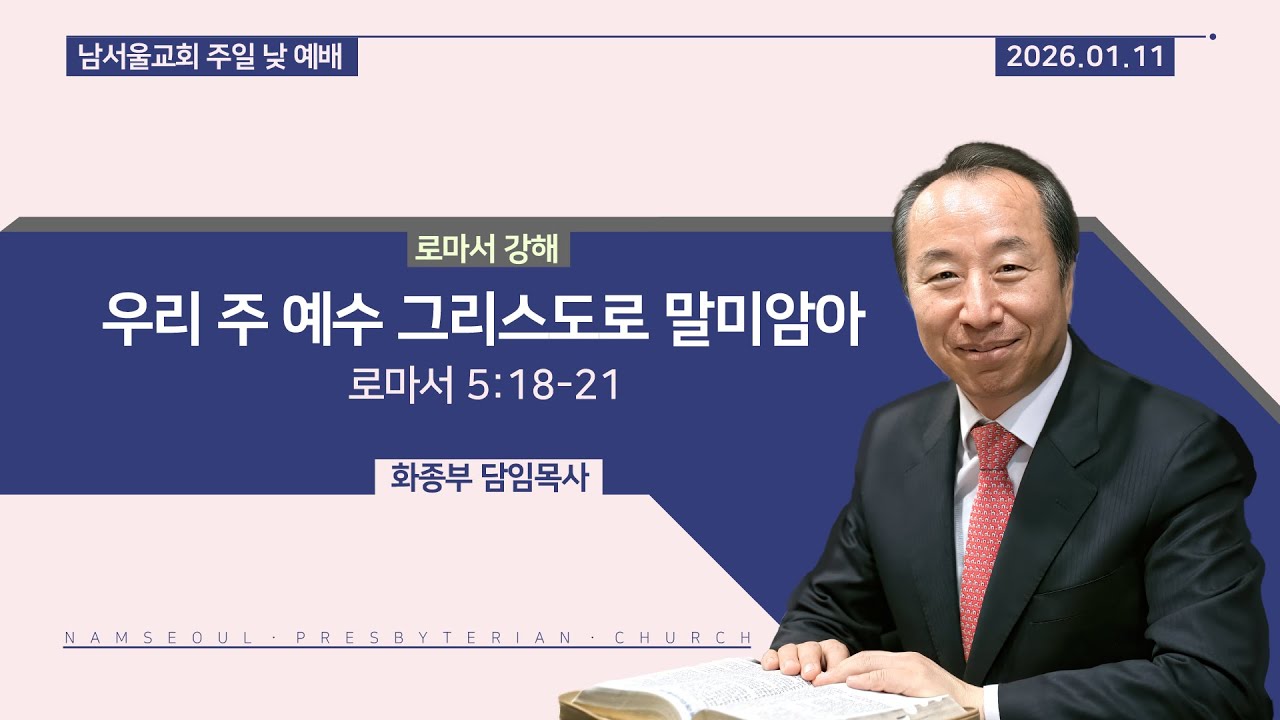 남서울교회 주일 낮 예배

2026.01.11

로마서 강해

우리 주 예수 그리스도로 말미암아

로마서 5:18-21

화종부 담임목사

NAMSEOUL · PRESBYTERIAN · CHURCH